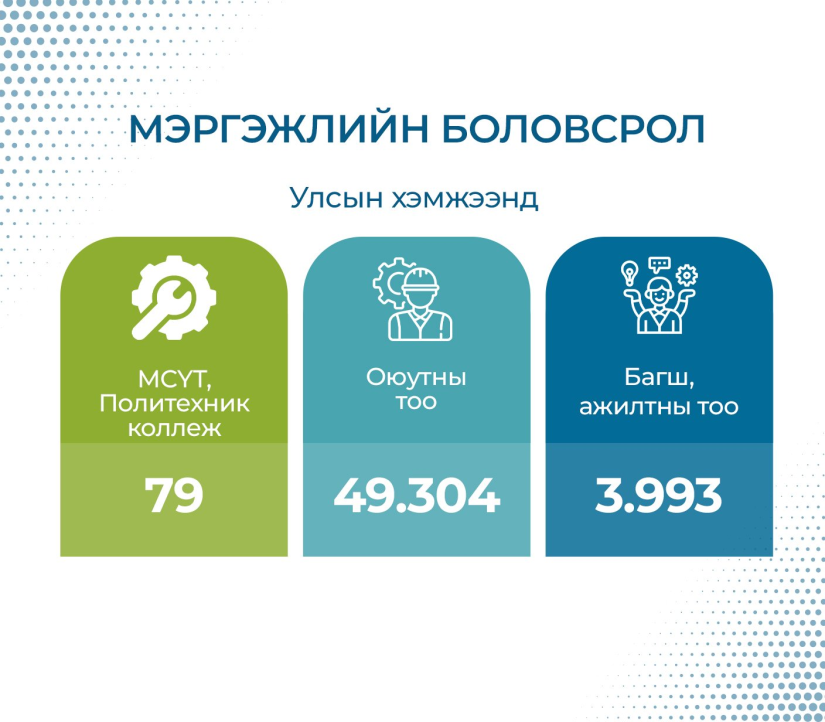 МЭРГЭЖЛИЙН БОЛОВСРОЛ

Улсын хэмжээнд

МСҮТ, Политехник коллеж

79

Оюутны тоо

49.304

Багш, ажилтны тоо

3.993